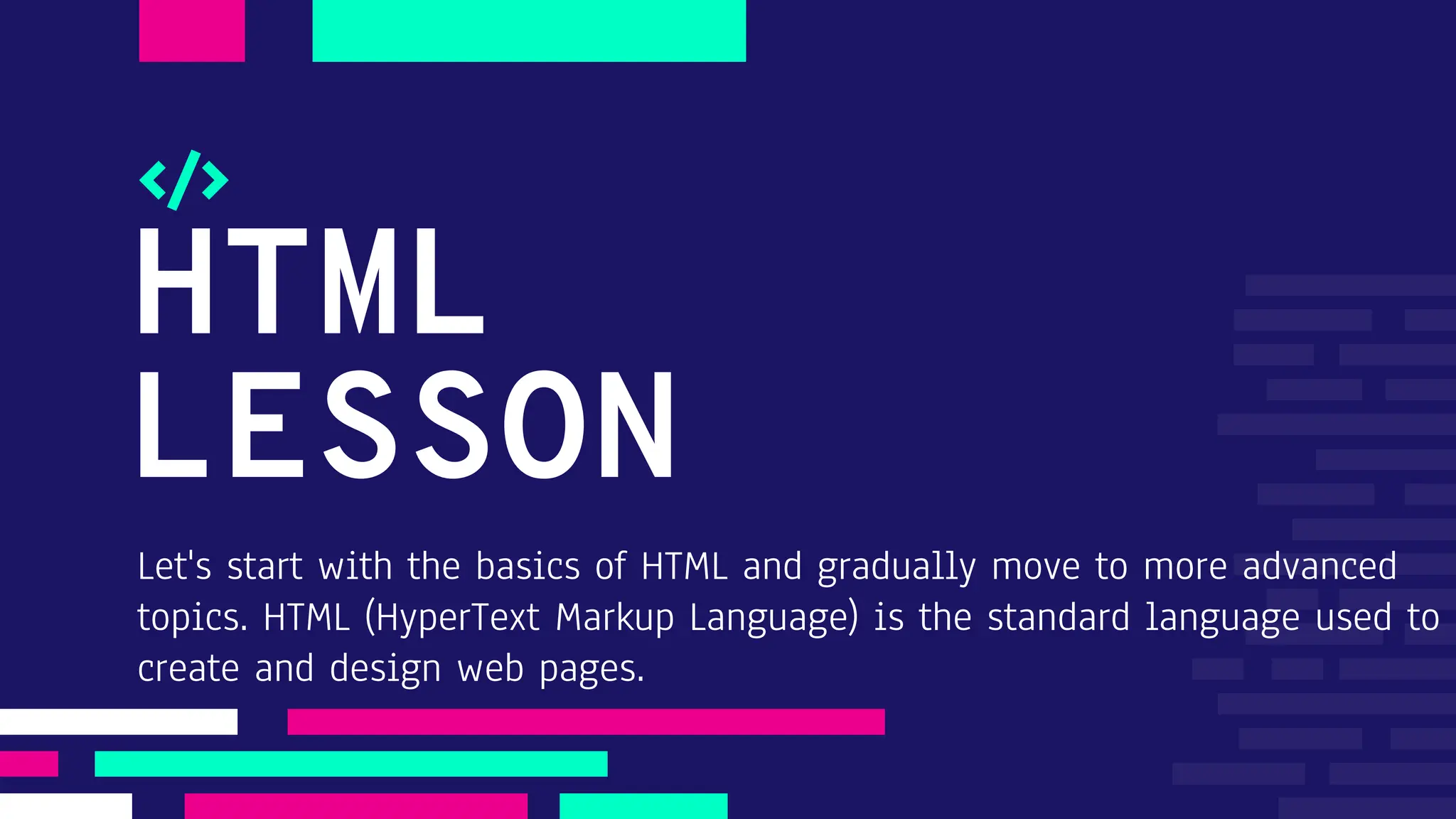 </>

HTML LESSON

Let's start with the basics of HTML and gradually move to more advanced topics. HTML (HyperText Markup Language) is the standard language used to create and design web pages.